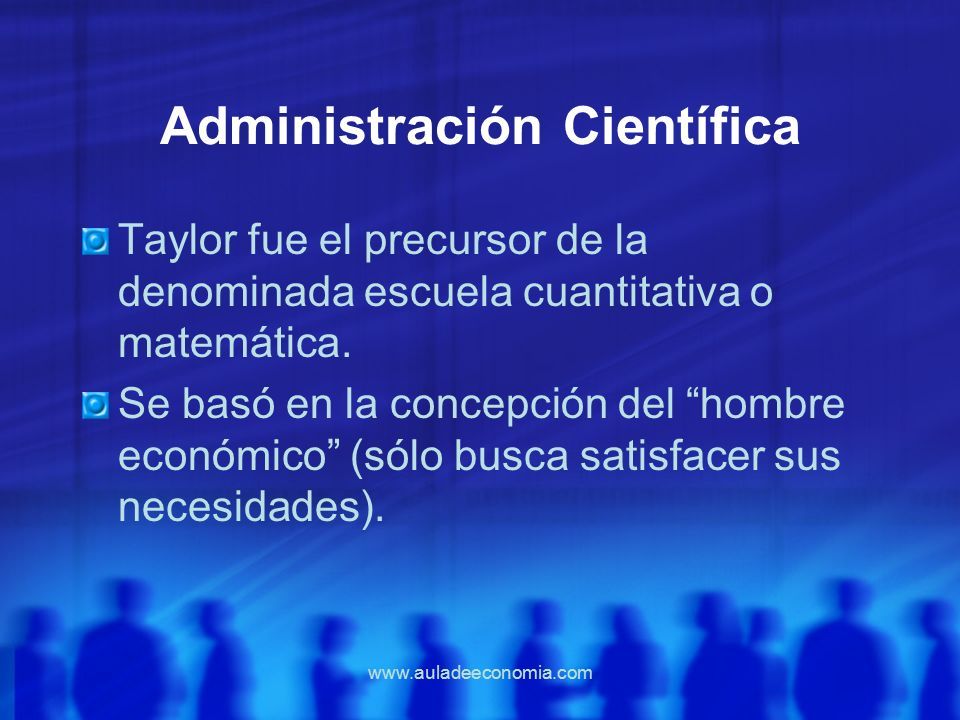 Administración Científica

Taylor fue el precursor de la denominada escuela cuantitativa o matemática.

Se basó en la concepción del “hombre económico” (sólo busca satisfacer sus necesidades).

www.auladeeconomia.com